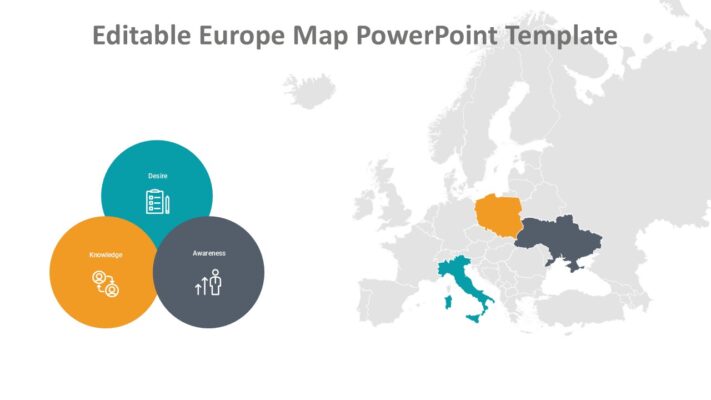 Editable Europe Map PowerPoint Template

Desire

Knowledge

Awareness